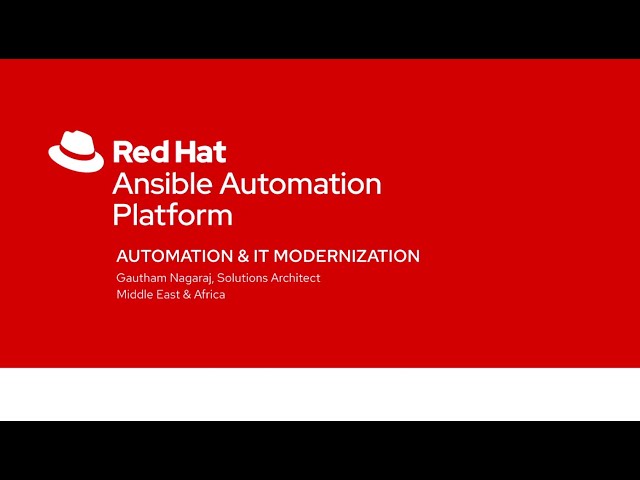 Red Hat
Ansible Automation Platform

AUTOMATION & IT MODERNIZATION

Gautham Nagaraj, Solutions Architect
Middle East & Africa